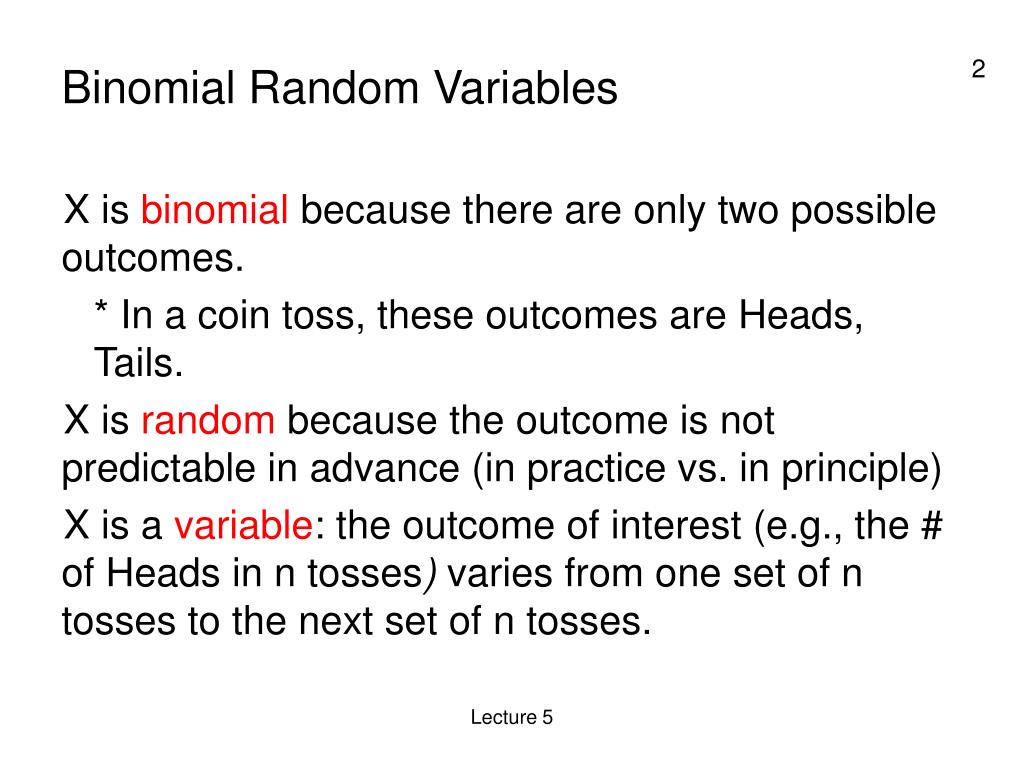 2

Binomial Random Variables

X is binomial because there are only two possible outcomes.

* In a coin toss, these outcomes are Heads, Tails.

X is random because the outcome is not predictable in advance (in practice vs. in principle)

X is a variable: the outcome of interest (e.g., the # of Heads in n tosses) varies from one set of n tosses to the next set of n tosses.

Lecture 5